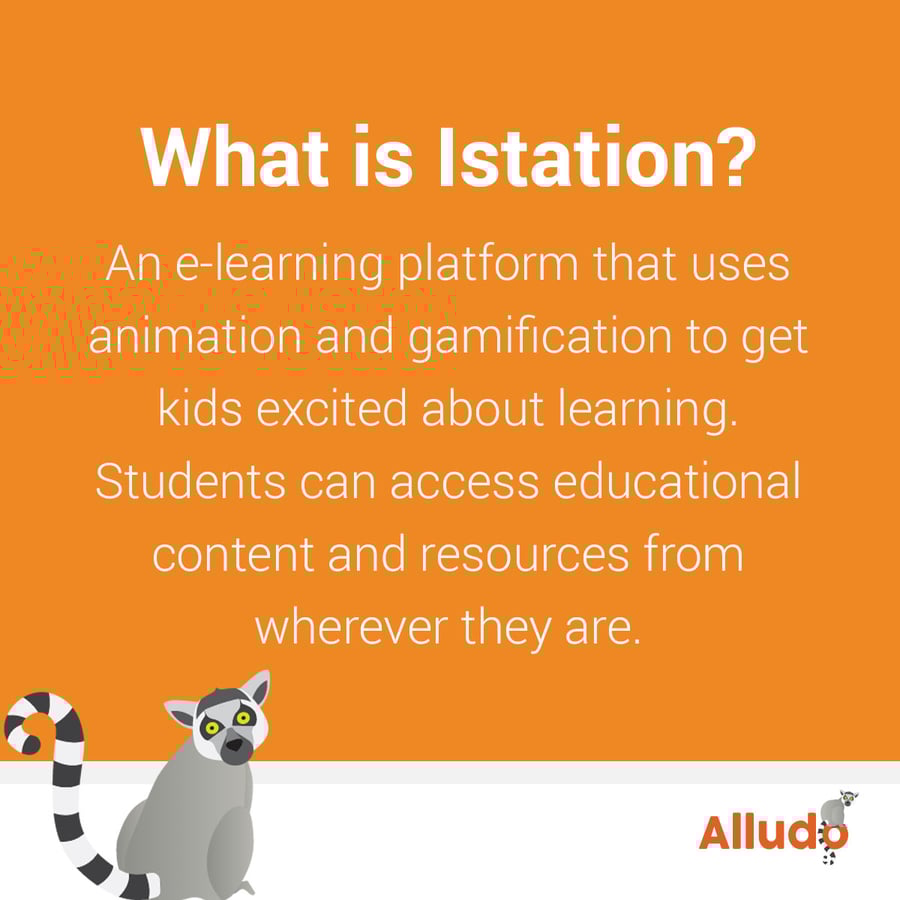 What is Istation?

An e-learning platform that uses animation and gamification to get kids excited about learning. Students can access educational content and resources from wherever they are.

Alludo